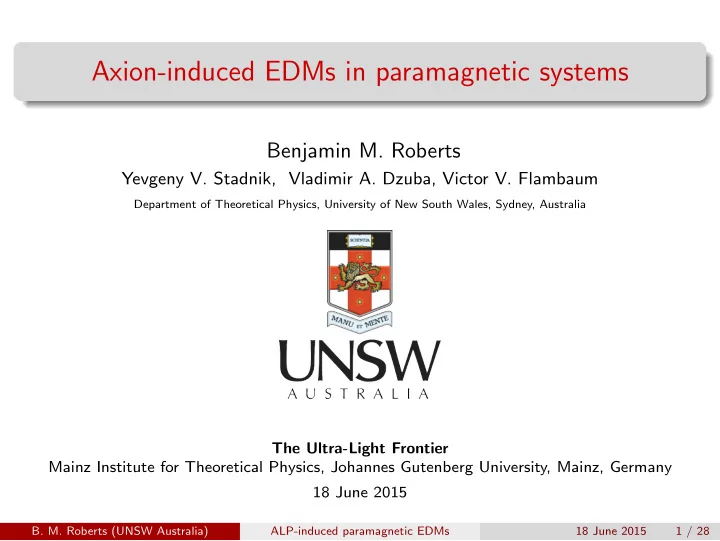 Axion-induced EDMs in paramagnetic systems

Benjamin M. Roberts
Yevgeny V. Stadnik, Vladimir A. Dzuba, Victor V. Flambaum
Department of Theoretical Physics, University of New South Wales, Sydney, Australia

SCIENTIA

MANU ET MENTE

UNSW
AUSTRALIA

The Ultra-Light Frontier
Mainz Institute for Theoretical Physics, Johannes Gutenberg University, Mainz, Germany
18 June 2015

B. M. Roberts (UNSW Australia) ALP-induced paramagnetic EDMs 18 June 2015 1 / 28